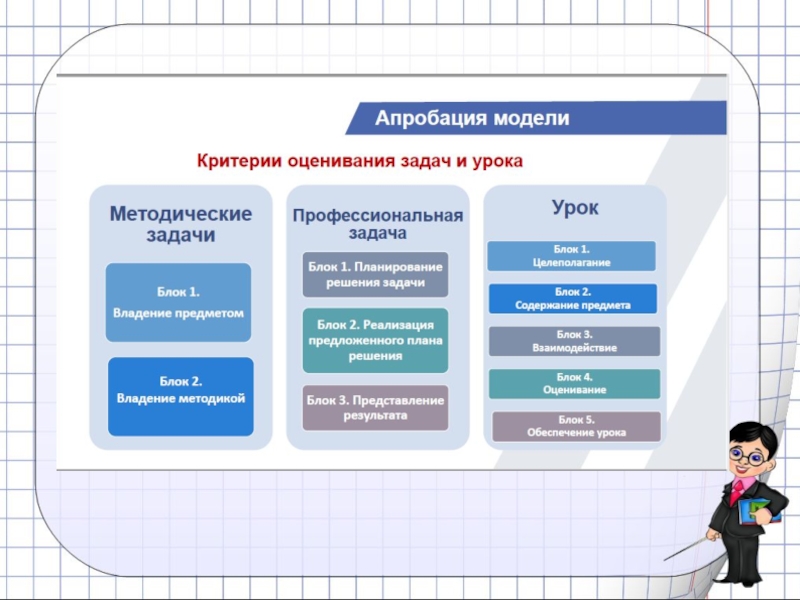 Апробация модели

Критерии оценивания задач и урока

Методические задачи

Блок 1.
Владение предметом

Блок 2.
Владение методикой

Профессиональная задача

Блок 1. Планирование решения задачи

Блок 2. Реализация предложенного плана решения

Блок 3. Представление результата

Урок

Блок 1.
Целеполагание

Блок 2.
Содержание предмета

Блок 3.
Взаимодействие

Блок 4.
Оценивание

Блок 5.
Обеспечение урока